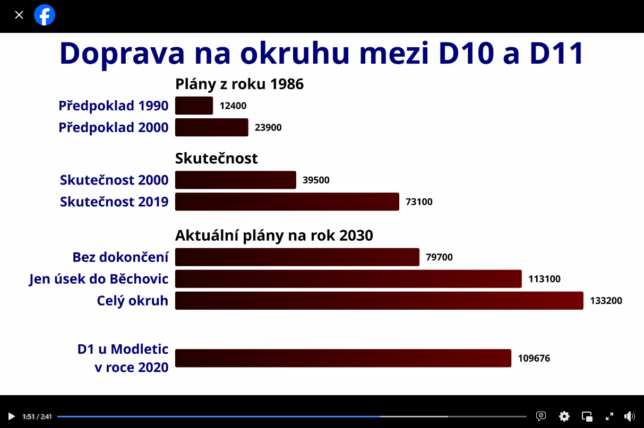 Doprava na okruhu mezi D10 a D11

Plány z roku 1986

Předpoklad 1990 12400

Předpoklad 2000 23900

Skutečnost

Skutečnost 2000 39500

Skutečnost 2019 73100

Aktuální plány na rok 2030

Bez dokončení 79700

Jen úsek do Běchovic 113100

Celý okruh 133200

D1 u Modletic v roce 2020 109676

1:51 / 2:41